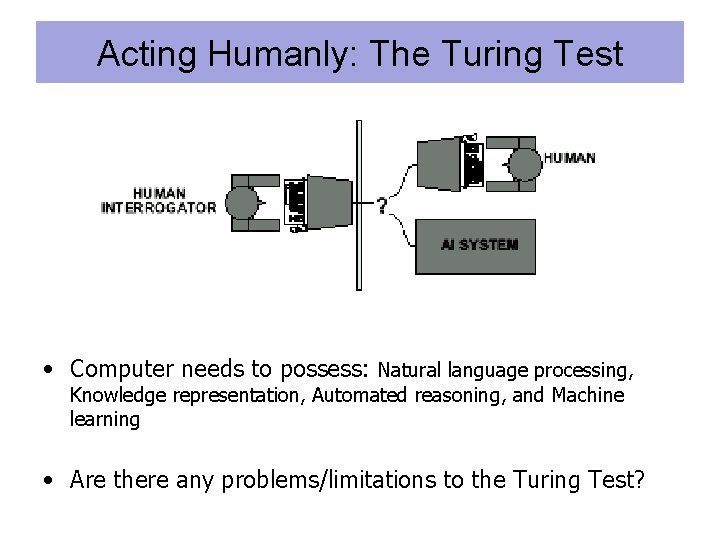 Acting Humanly: The Turing Test

HUMAN INTERROGATOR

?

HUMAN

AI SYSTEM

• Computer needs to possess: Natural language processing, Knowledge representation, Automated reasoning, and Machine learning

• Are there any problems/limitations to the Turing Test?